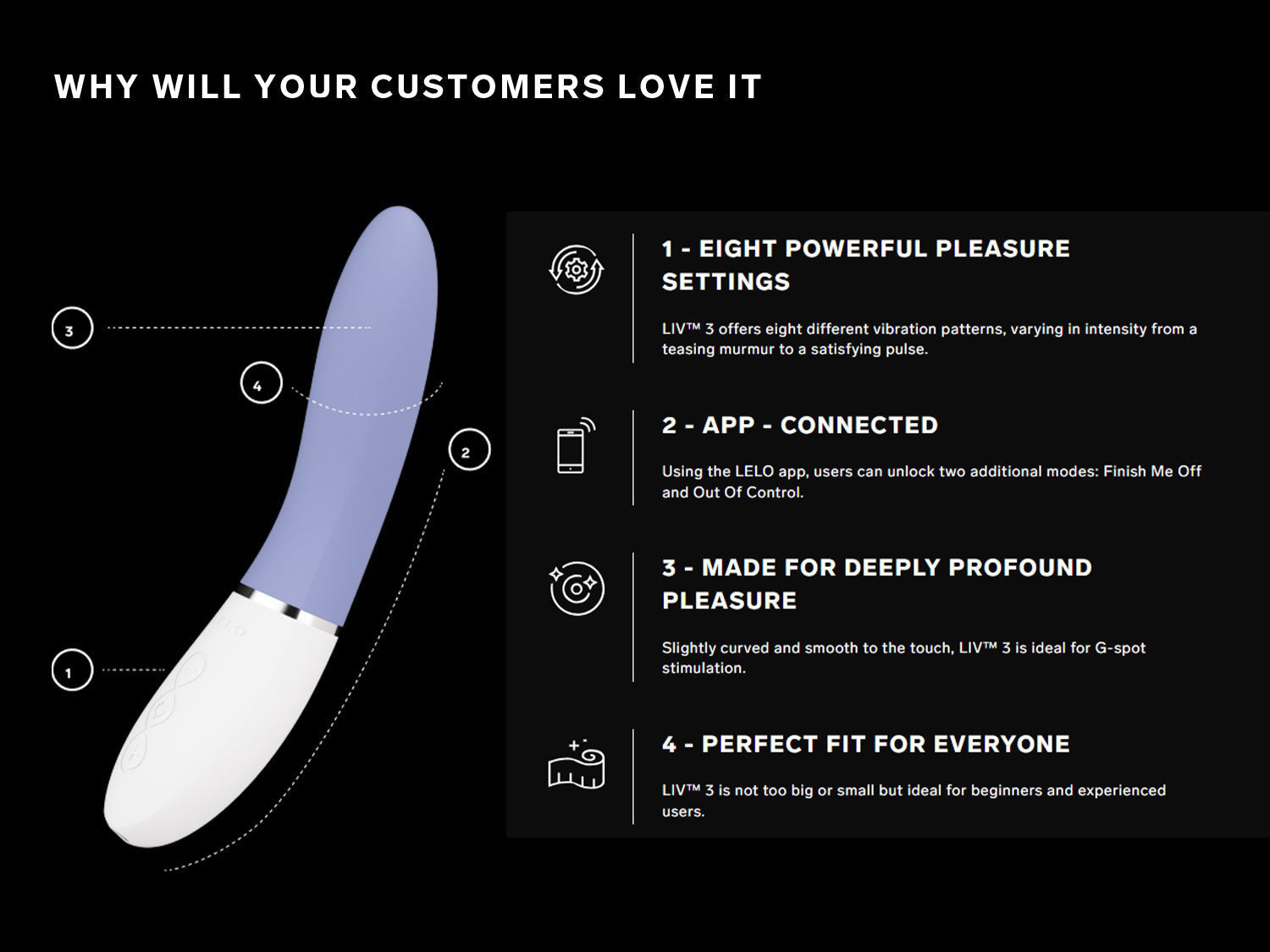 WHY WILL YOUR CUSTOMERS LOVE IT

3

4

2

1

1 - EIGHT POWERFUL PLEASURE SETTINGS

LIV™ 3 offers eight different vibration patterns, varying in intensity from a teasing murmur to a satisfying pulse.

2 - APP - CONNECTED

Using the LELO app, users can unlock two additional modes: Finish Me Off and Out Of Control.

3 - MADE FOR DEEPLY PROFOUND PLEASURE

Slightly curved and smooth to the touch, LIV™ 3 is ideal for G-spot stimulation.

4 - PERFECT FIT FOR EVERYONE

LIV™ 3 is not too big or small but ideal for beginners and experienced users.